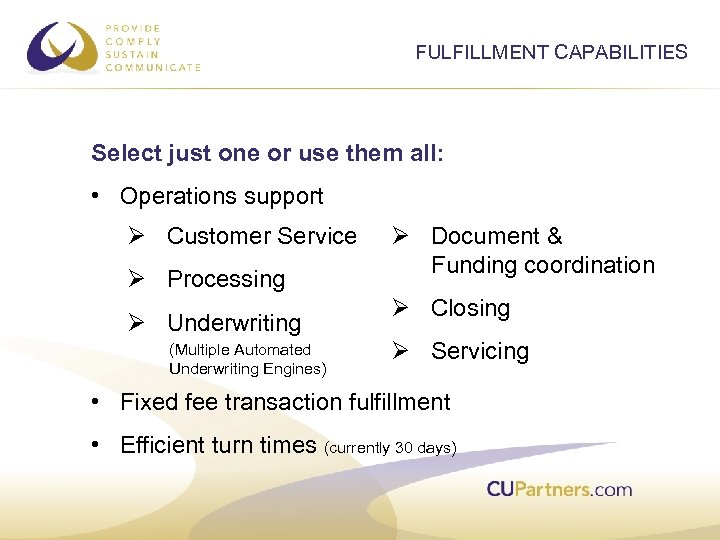 PROVIDE
COMPLY
SUSTAIN
COMMUNICATE

FULFILLMENT CAPABILITIES

Select just one or use them all:

• Operations support

➢ Customer Service

➢ Processing

➢ Underwriting (Multiple Automated Underwriting Engines)

➢ Document & Funding coordination

➢ Closing

➢ Servicing

• Fixed fee transaction fulfillment

• Efficient turn times (currently 30 days)

CUPartners.com